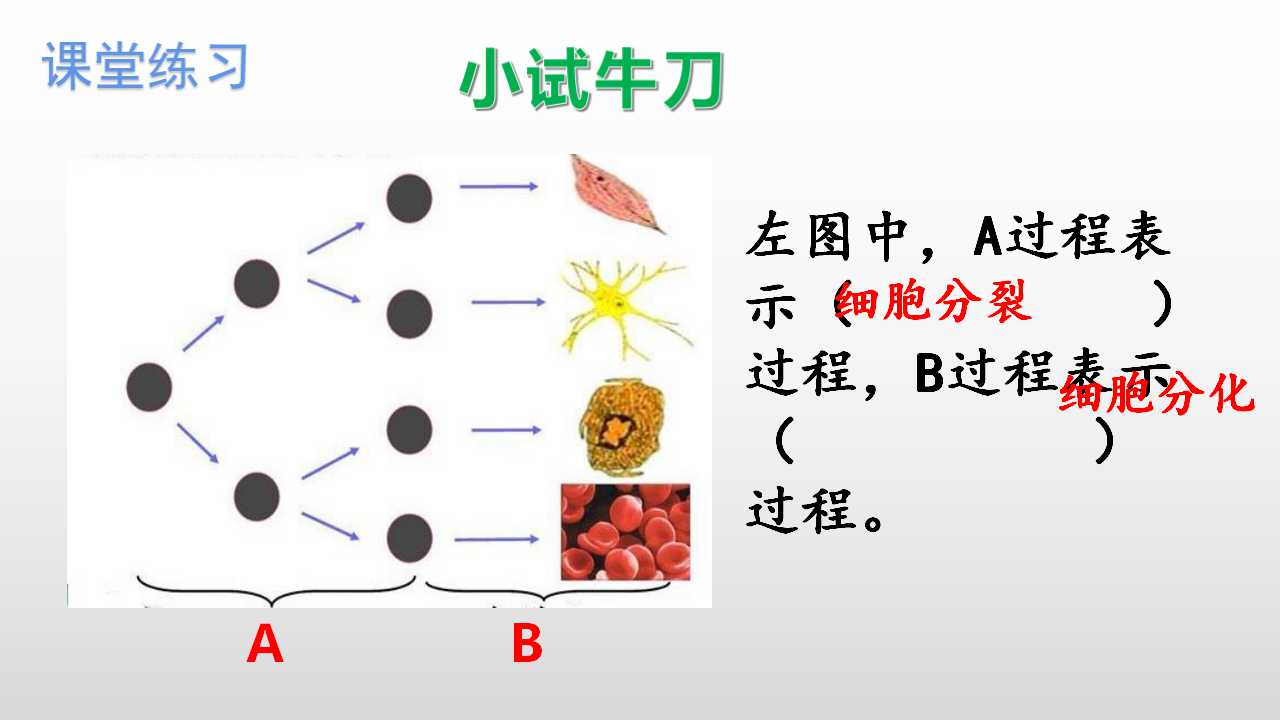 课堂练习

小试牛刀

左图中，A过程表示（细胞分裂）过程，B过程表示（细胞分化）过程。

A

B